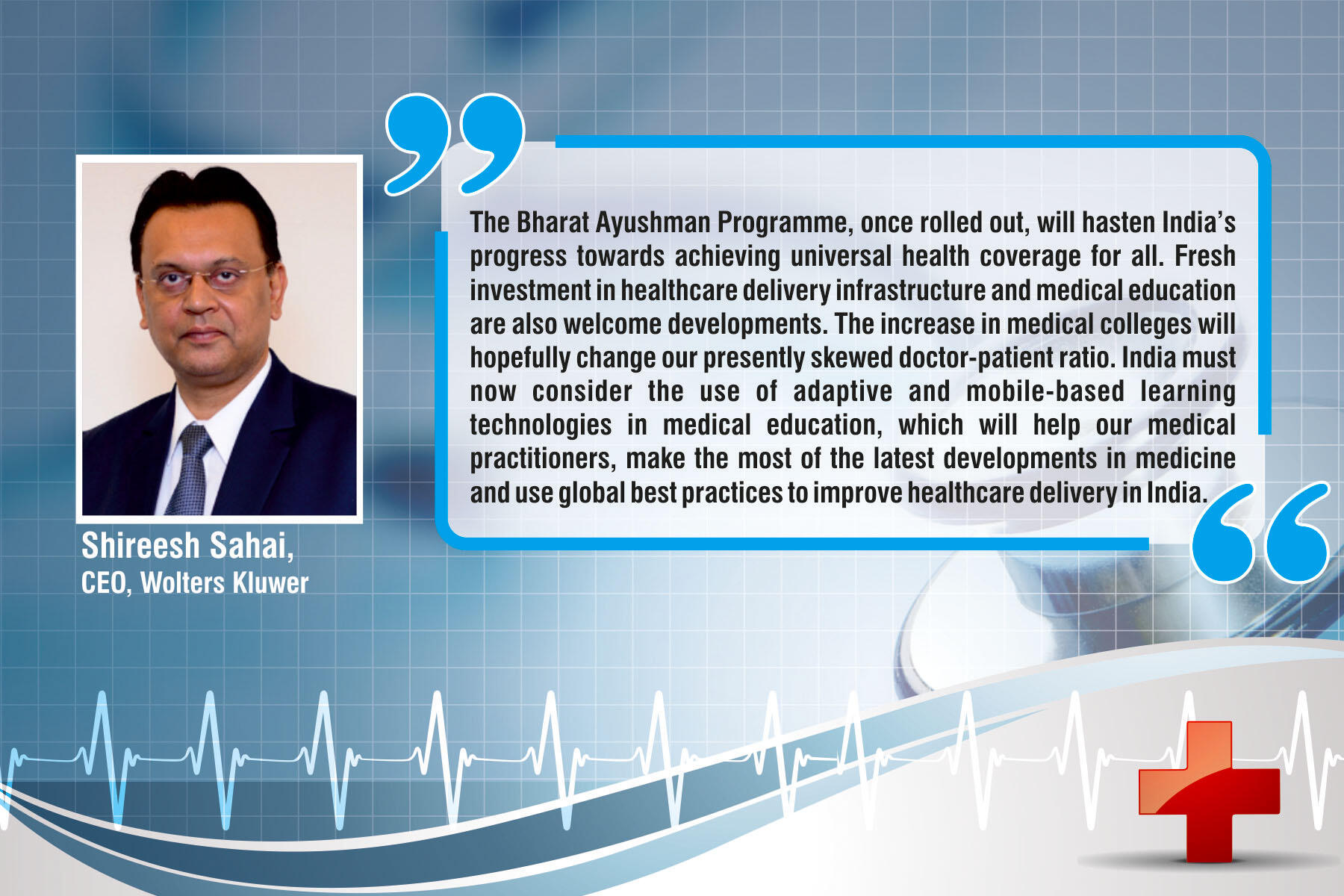 The Bharat Ayushman Programme, once rolled out, will hasten India's progress towards achieving universal health coverage for all. Fresh investment in healthcare delivery infrastructure and medical education are also welcome developments. The increase in medical colleges will hopefully change our presently skewed doctor-patient ratio. India must now consider the use of adaptive and mobile-based learning technologies in medical education, which will help our medical practitioners, make the most of the latest developments in medicine and use global best practices to improve healthcare delivery in India.

Shireesh Sahai,
CEO, Wolters Kluwer